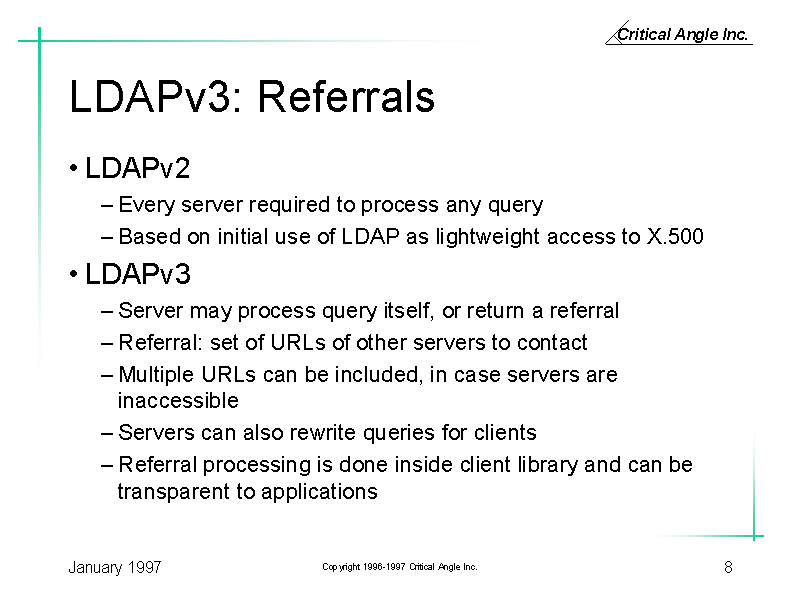 Critical Angle Inc.

LDAPv3: Referrals

• LDAPv2
– Every server required to process any query
– Based on initial use of LDAP as lightweight access to X.500

• LDAPv3
– Server may process query itself, or return a referral
– Referral: set of URLs of other servers to contact
– Multiple URLs can be included, in case servers are inaccessible
– Servers can also rewrite queries for clients
– Referral processing is done inside client library and can be transparent to applications

January 1997

Copyright 1996-1997 Critical Angle Inc.

8